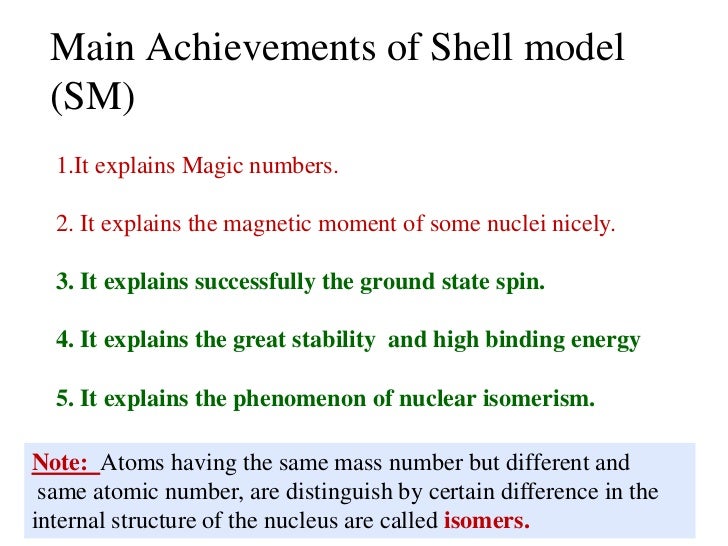 Main Achievements of Shell model (SM)

1.It explains Magic numbers.

2. It explains the magnetic moment of some nuclei nicely.

3. It explains successfully the ground state spin.

4. It explains the great stability and high binding energy

5. It explains the phenomenon of nuclear isomerism.

Note: Atoms having the same mass number but different and same atomic number, are distinguish by certain difference in the internal structure of the nucleus are called isomers.